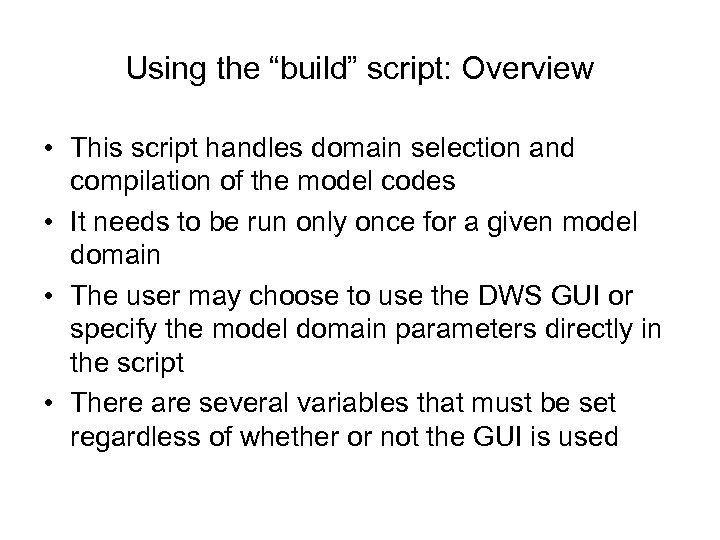 Using the “build” script: Overview

• This script handles domain selection and compilation of the model codes

• It needs to be run only once for a given model domain

• The user may choose to use the DWS GUI or specify the model domain parameters directly in the script

• There are several variables that must be set regardless of whether or not the GUI is used